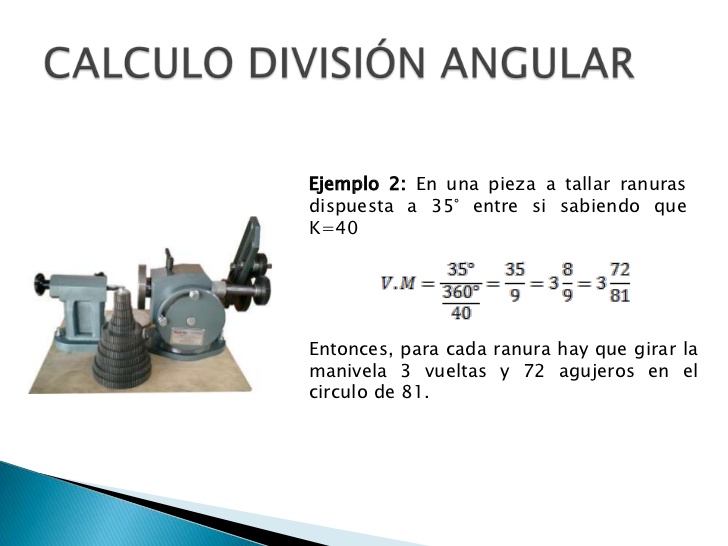 CALCULO DIVISIÓN ANGULAR

Ejemplo 2: En una pieza a tallar ranuras dispuesta a 35° entre si sabiendo que K=40

$V.M = \frac{35°}{\frac{360°}{40}} = \frac{35}{9} = 3\frac{8}{9} = 3\frac{72}{81}$

Entonces, para cada ranura hay que girar la manivela 3 vueltas y 72 agujeros en el circulo de 81.